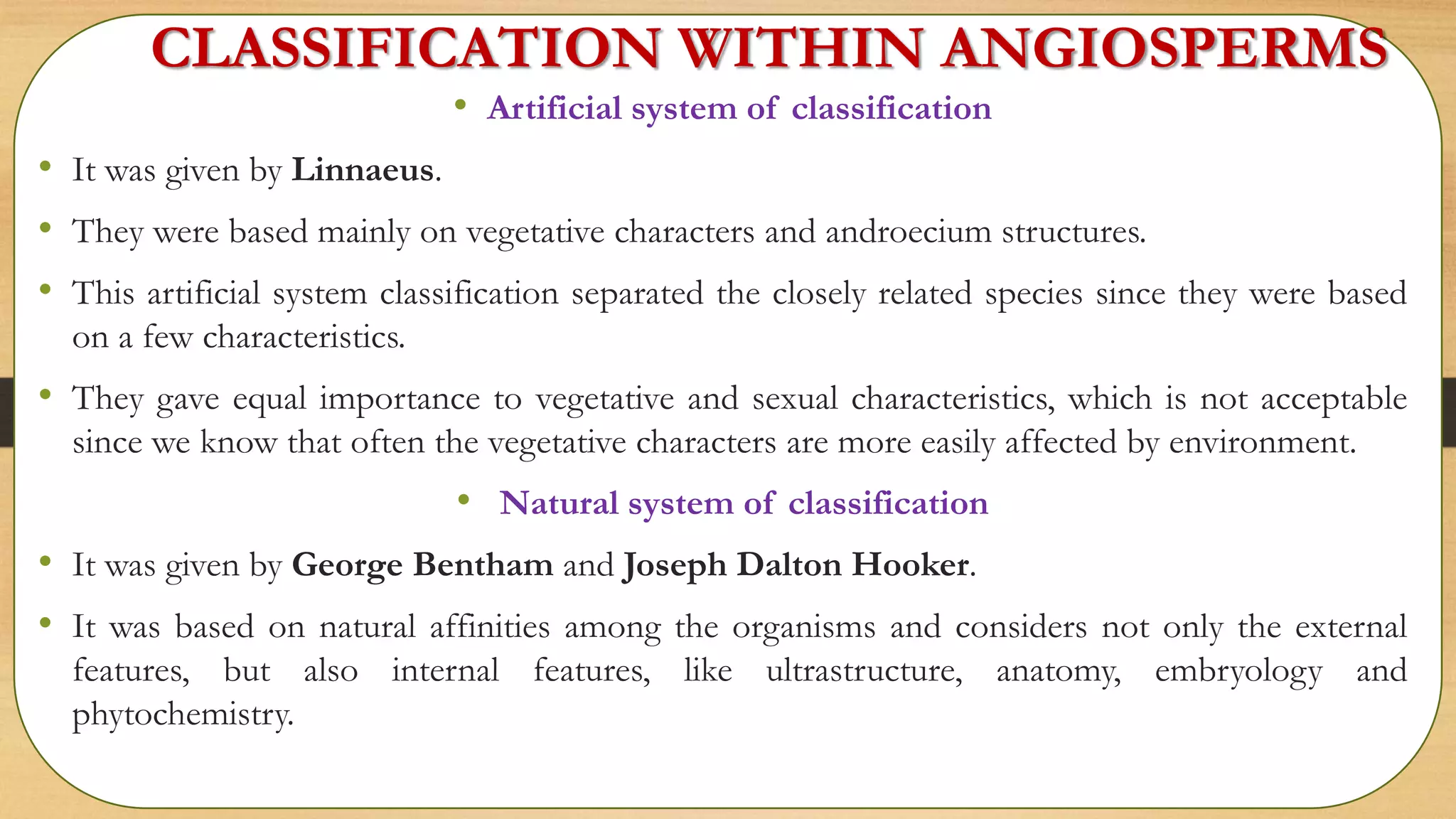 CLASSIFICATION WITHIN ANGIOSPERMS

• Artificial system of classification

• It was given by Linnaeus.

• They were based mainly on vegetative characters and androecium structures.

• This artificial system classification separated the closely related species since they were based on a few characteristics.

• They gave equal importance to vegetative and sexual characteristics, which is not acceptable since we know that often the vegetative characters are more easily affected by environment.

• Natural system of classification

• It was given by George Bentham and Joseph Dalton Hooker.

• It was based on natural affinities among the organisms and considers not only the external features, but also internal features, like ultrastructure, anatomy, embryology and phytochemistry.